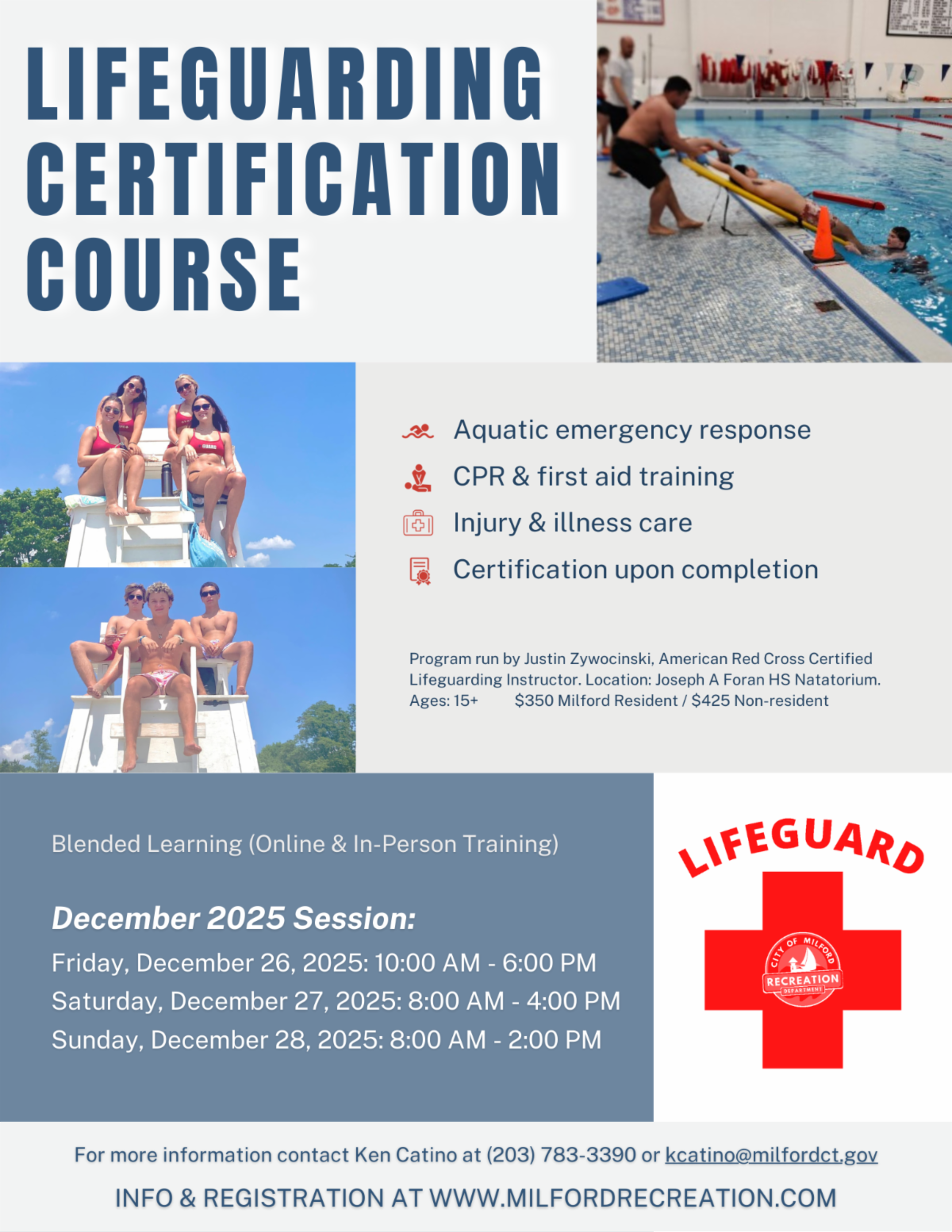 LIFEGUARDING CERTIFICATION COURSE

GUARD

Aquatic emergency response
CPR & first aid training
Injury & illness care
Certification upon completion

Program run by Justin Zywocinski, American Red Cross Certified Lifeguarding Instructor. Location: Joseph A Foran HS Natatorium.
Ages: 15+ $350 Milford Resident / $425 Non-resident

Blended Learning (Online & In-Person Training)

December 2025 Session:
Friday, December 26, 2025: 10:00 AM - 6:00 PM
Saturday, December 27, 2025: 8:00 AM - 4:00 PM
Sunday, December 28, 2025: 8:00 AM - 2:00 PM

LIFEGUARD

CITY OF MILFORD
RECREATION
DEPARTMENT

For more information contact Ken Catino at (203) 783-3390 or kcatino@milfordct.gov

INFO & REGISTRATION AT WWW.MILFORDRECREATION.COM